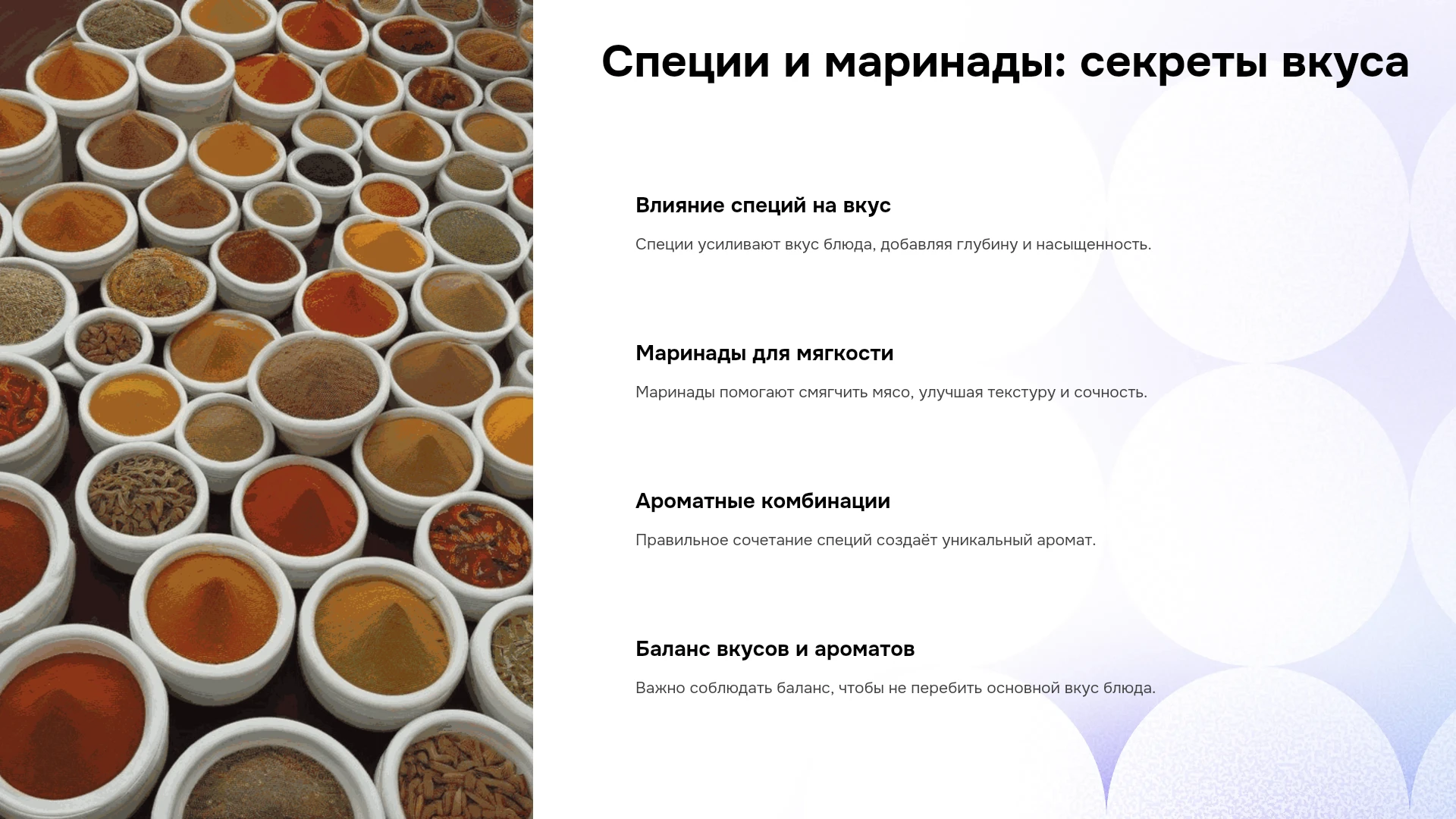 Специи и маринады: секреты вкуса

Влияние специй на вкус

Специи усиливают вкус блюда, добавляя глубину и насыщенность.

Маринады для мягкости

Маринады помогают смягчить мясо, улучшая текстуру и сочность.

Ароматные комбинации

Правильное сочетание специй создаёт уникальный аромат.

Баланс вкусов и ароматов

Важно соблюдать баланс, чтобы не перебить основной вкус блюда.